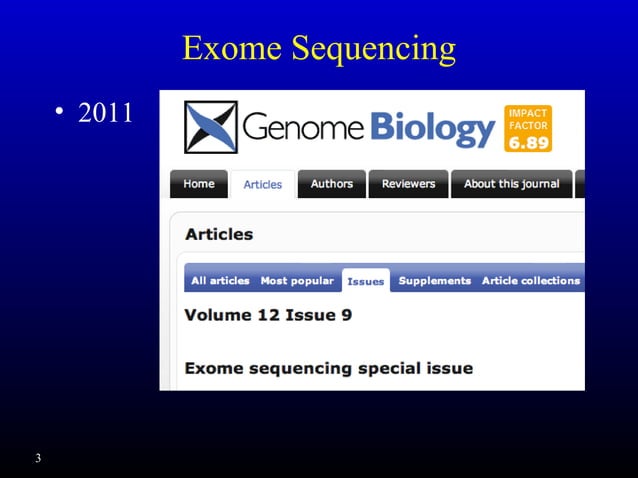 Exome Sequencing

• 2011

Genome Biology

IMPACT FACTOR 6.89

Home Articles Authors Reviewers About this journal

Articles

All articles Most popular Issues Supplements Article collections

Volume 12 Issue 9

Exome sequencing special issue

3